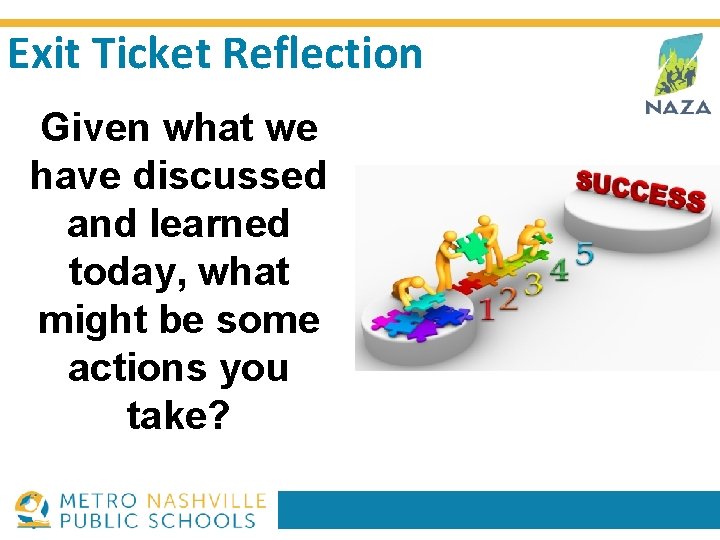 Exit Ticket Reflection

NAZA

Given what we have discussed and learned today, what might be some actions you take?

SUCCESS

1 2 3 4 5

METRO NASHVILLE PUBLIC SCHOOLS